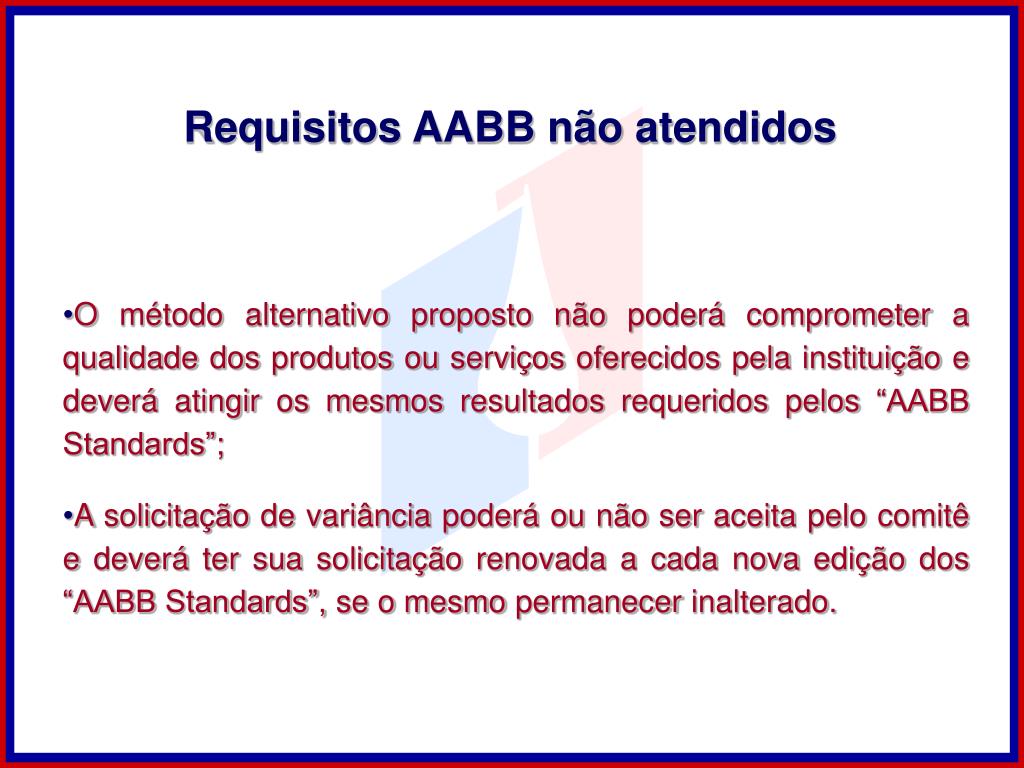 Requisitos AABB não atendidos

•O método alternativo proposto não poderá comprometer a qualidade dos produtos ou serviços oferecidos pela instituição e deverá atingir os mesmos resultados requeridos pelos “AABB Standards”;

•A solicitação de variância poderá ou não ser aceita pelo comitê e deverá ter sua solicitação renovada a cada nova edição dos “AABB Standards”, se o mesmo permanecer inalterado.